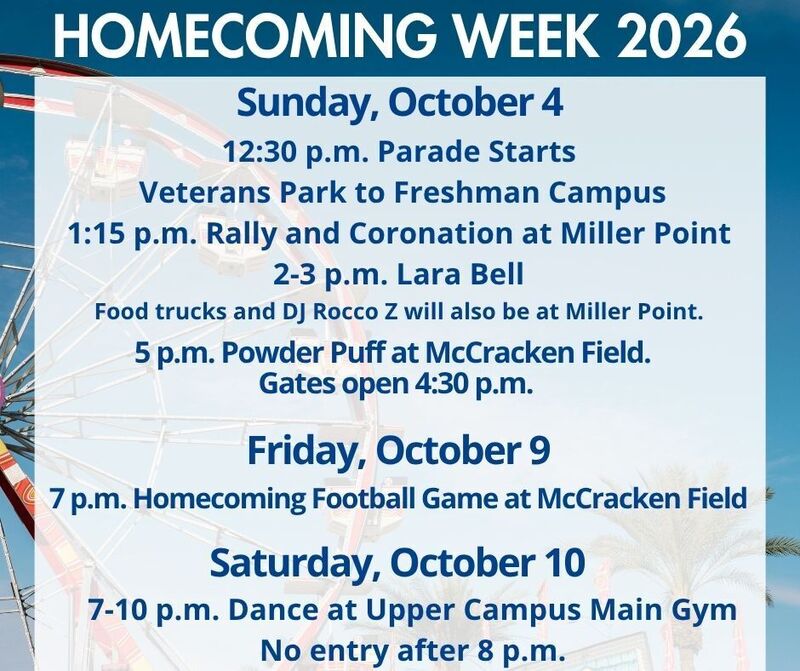 HOMECOMING WEEK 2026

Sunday, October 4

12:30 p.m. Parade Starts

Veterans Park to Freshman Campus

1:15 p.m. Rally and Coronation at Miller Point

2-3 p.m. Lara Bell

Food trucks and DJ Rocco Z will also be at Miller Point.

5 p.m. Powder Puff at McCracken Field.
Gates open 4:30 p.m.

Friday, October 9

7 p.m. Homecoming Football Game at McCracken Field

Saturday, October 10

7-10 p.m. Dance at Upper Campus Main Gym

No entry after 8 p.m.